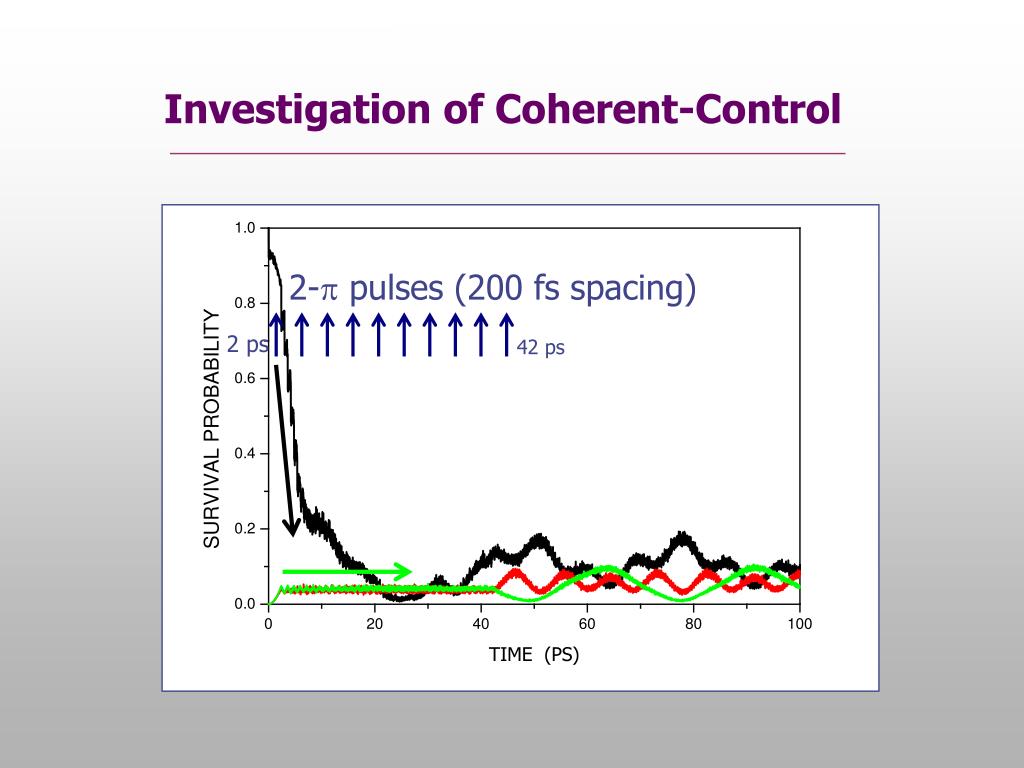 Investigation of Coherent-Control

2-$\pi$ pulses (200 fs spacing)

2 ps

42 ps

SURVIVAL PROBABILITY

1.0

0.8

0.6

0.4

0.2

0.0

0

20

40

60

80

100

TIME (PS)